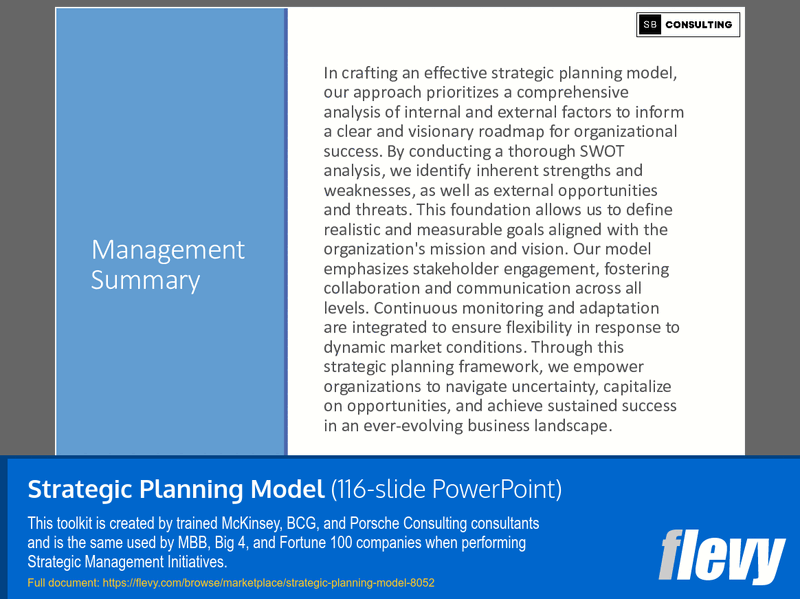 SB CONSULTING

Management Summary

In crafting an effective strategic planning model, our approach prioritizes a comprehensive analysis of internal and external factors to inform a clear and visionary roadmap for organizational success. By conducting a thorough SWOT analysis, we identify inherent strengths and weaknesses, as well as external opportunities and threats. This foundation allows us to define realistic and measurable goals aligned with the organization's mission and vision. Our model emphasizes stakeholder engagement, fostering collaboration and communication across all levels. Continuous monitoring and adaptation are integrated to ensure flexibility in response to dynamic market conditions. Through this strategic planning framework, we empower organizations to navigate uncertainty, capitalize on opportunities, and achieve sustained success in an ever-evolving business landscape.

Strategic Planning Model (116-slide PowerPoint)

This toolkit is created by trained McKinsey, BCG, and Porsche Consulting consultants and is the same used by MBB, Big 4, and Fortune 100 companies when performing Strategic Management Initiatives.

Full document: https://flevy.com/browse/marketplace/strategic-planning-model-8052

flevy